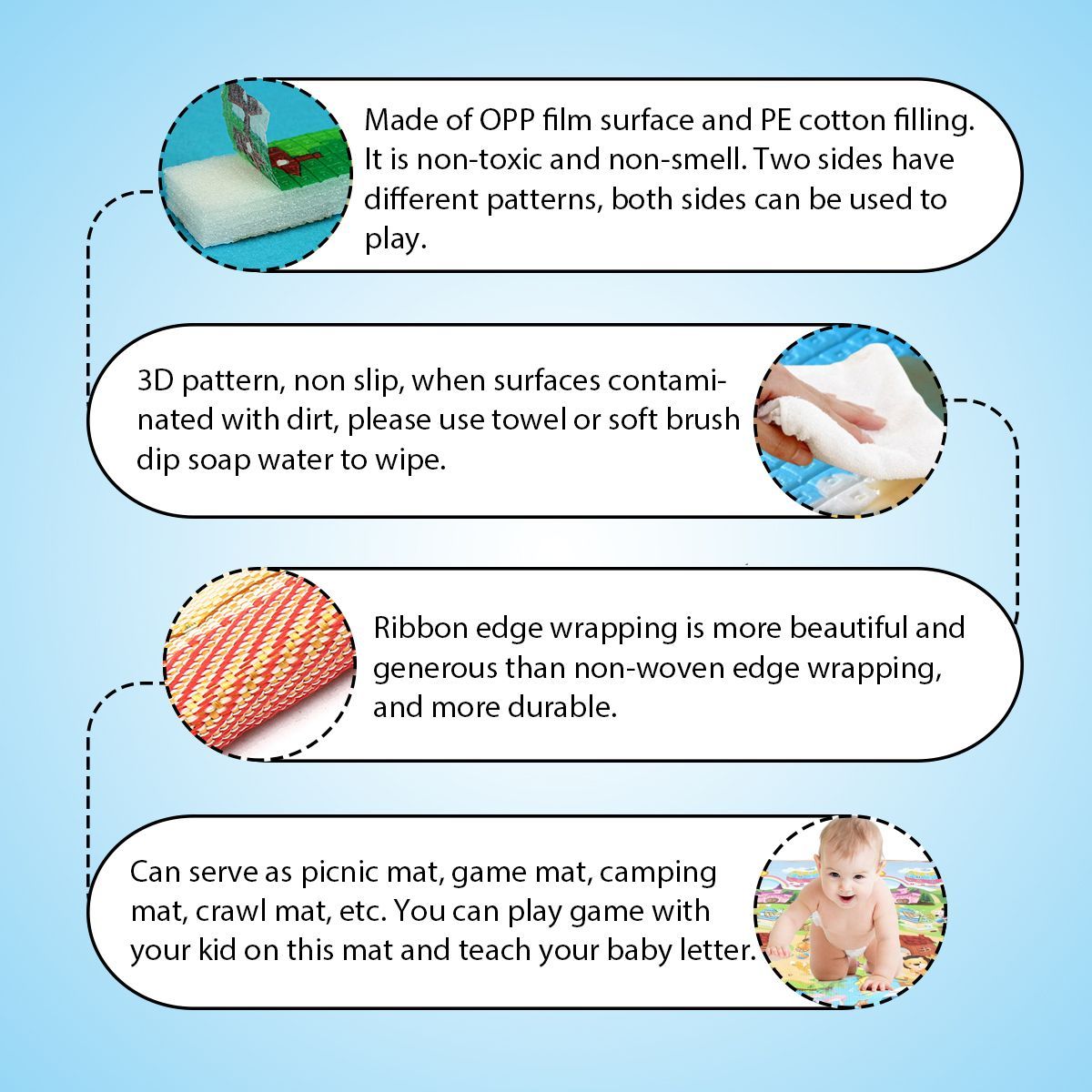 Made of OPP film surface and PE cotton filling. It is non-toxic and non-smell. Two sides have different patterns, both sides can be used to play.

3D pattern, non slip, when surfaces contaminated with dirt, please use towel or soft brush dip soap water to wipe.

Ribbon edge wrapping is more beautiful and generous than non-woven edge wrapping, and more durable.

Can serve as picnic mat, game mat, camping mat, crawl mat, etc. You can play game with your kid on this mat and teach your baby letter.